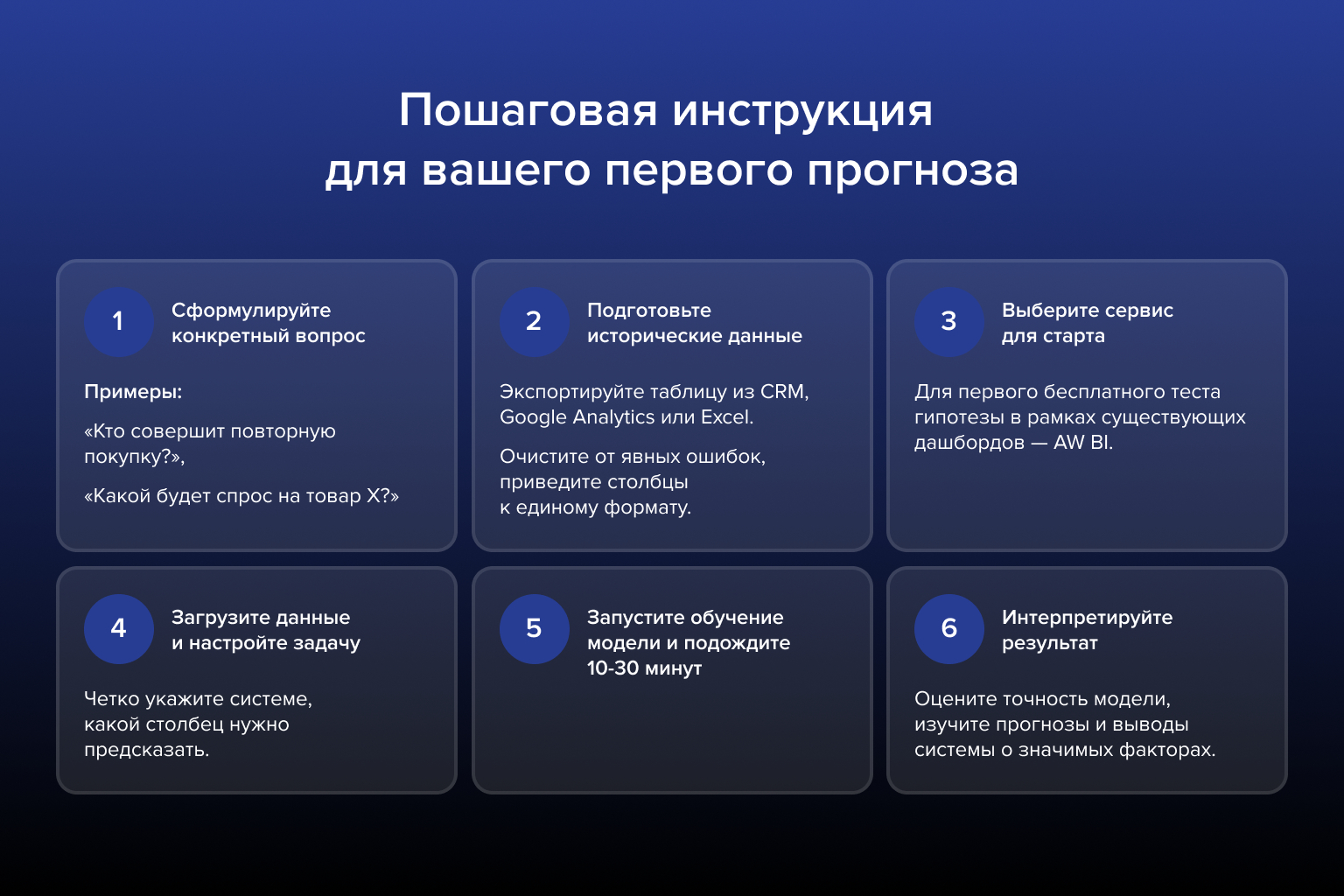 Пошаговая инструкция для вашего первого прогноза

1 Сформулируйте конкретный вопрос

Примеры:

«Кто совершит повторную покупку?»,

«Какой будет спрос на товар X?»

2 Подготовьте исторические данные

Экспортируйте таблицу из CRM, Google Analytics или Excel.

Очистите от явных ошибок, приведите столбцы к единому формату.

3 Выберите сервис для старта

Для первого бесплатного теста гипотезы в рамках существующих дашбордов — AW BI.

4 Загрузите данные и настройте задачу

Четко укажите системе, какой столбец нужно предсказать.

5 Запустите обучение модели и подождите 10-30 минут

6 Интерпретируйте результат

Оцените точность модели, изучите прогнозы и выводы системы о значимых факторах.